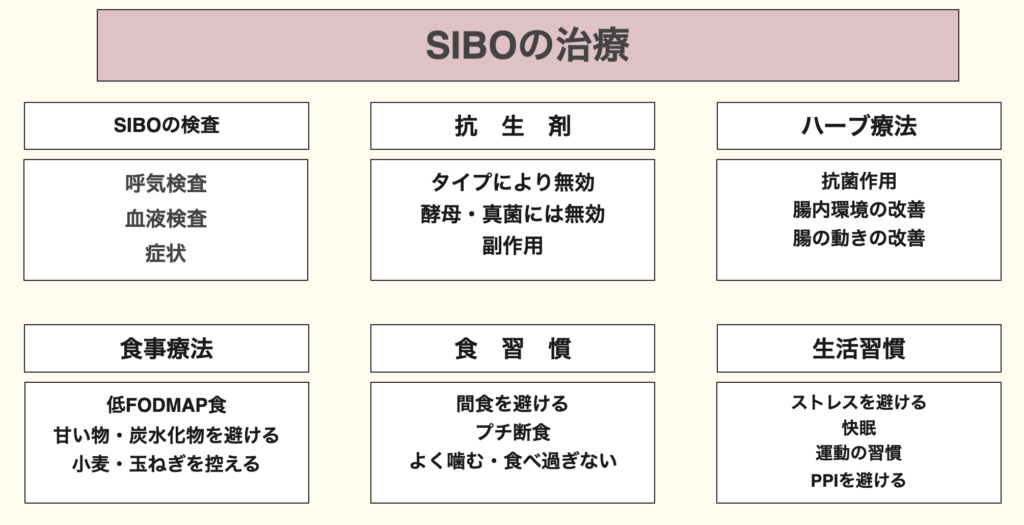 SIBOの治療

SIBOの検査

呼気検査
血液検査
症状

抗　生　剤

タイプにより無効
酵母・真菌には無効
副作用

ハーブ療法

抗菌作用
腸内環境の改善
腸の動きの改善

食事療法

低FODMAP食
甘い物・炭水化物を避ける
小麦・玉ねぎを控える

食　習　慣

間食を避ける
プチ断食
よく噛む・食べ過ぎない

生活習慣

ストレスを避ける
快眠
運動の習慣
PPIを避ける